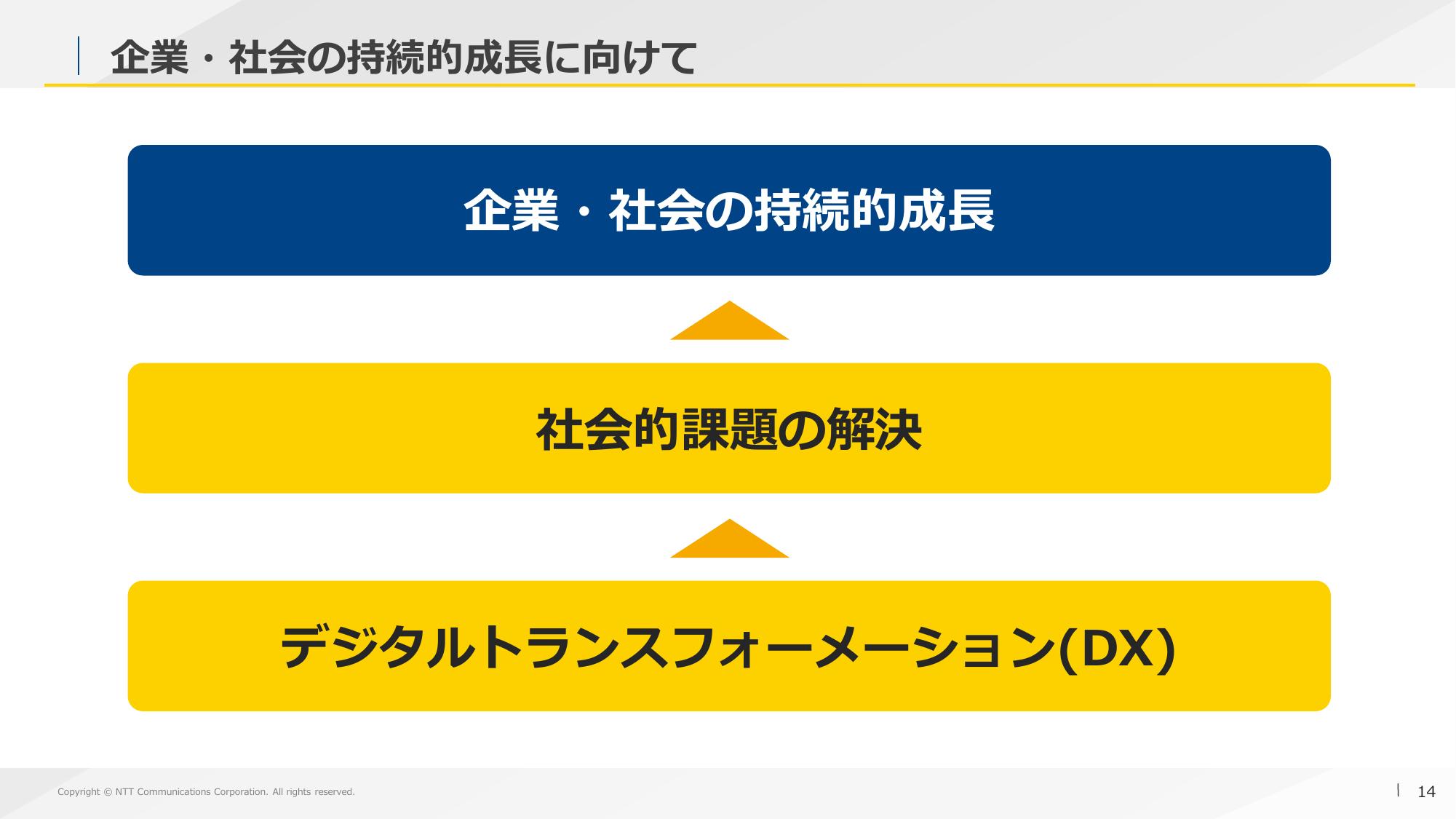 企業・社会の持続的成長に向けて

企業・社会の持続的成長

社会的課題の解決

デジタルトランスフォーメーション(DX)

Copyright © NTT Communications Corporation. All rights reserved.

14